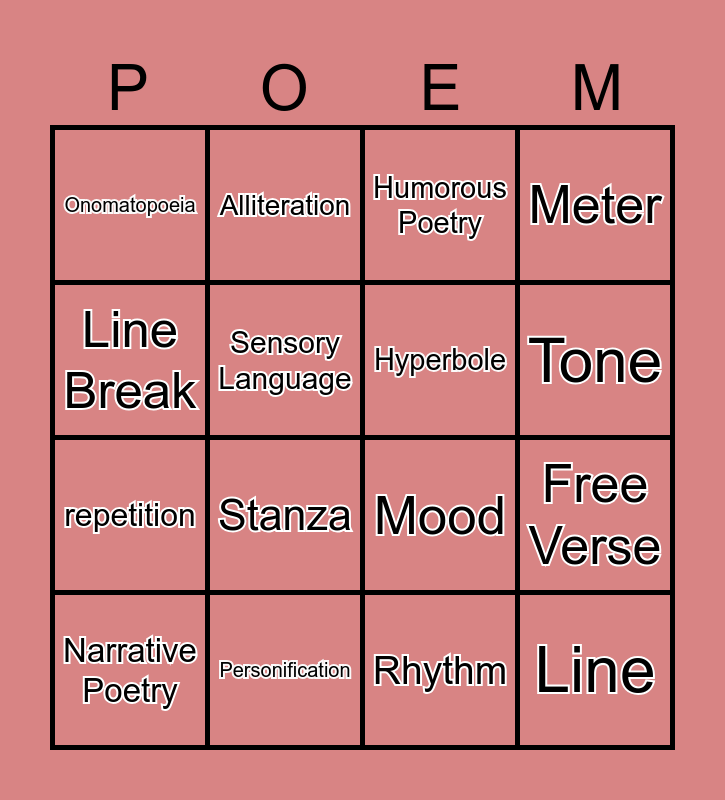 | P | O | E | M |
|---|---|---|---|
| Onomatopoeia | Alliteration | Humorous Poetry | Meter |
| Line Break | Sensory Language | Hyperbole | Tone |
| repetition | Stanza | Mood | Free Verse |
| Narrative Poetry | Personification | Rhythm | Line |